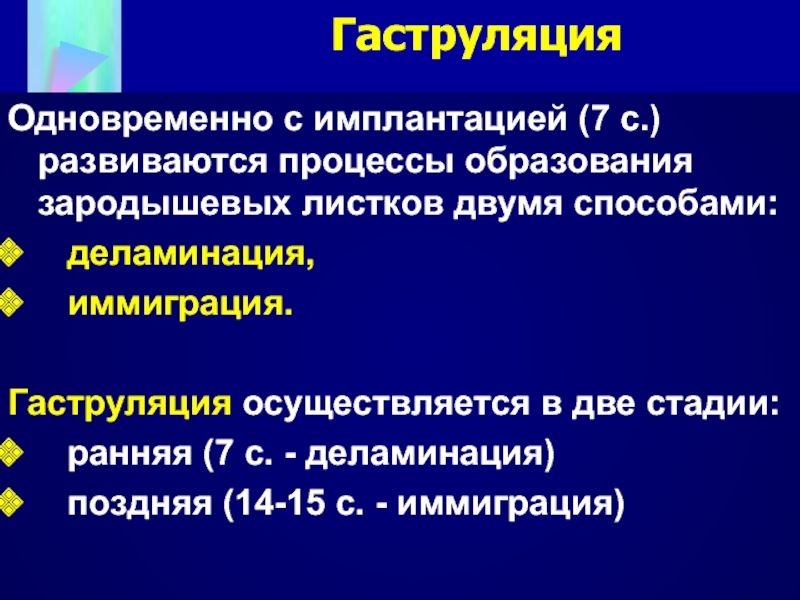 Гаструляция

Одновременно с имплантацией (7 с.) развиваются процессы образования зародышевых листков двумя способами:

деламинация,

иммиграция.

Гаструляция осуществляется в две стадии:

ранняя (7 с. - деламинация)

поздняя (14-15 с. - иммиграция)